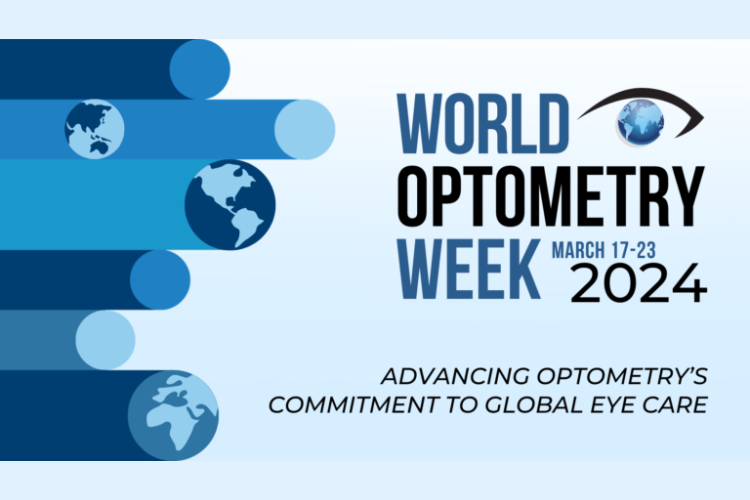 WORLD OPTOMETRY WEEK MARCH 17-23 2024

ADVANCING OPTOMETRY'S COMMITMENT TO GLOBAL EYE CARE